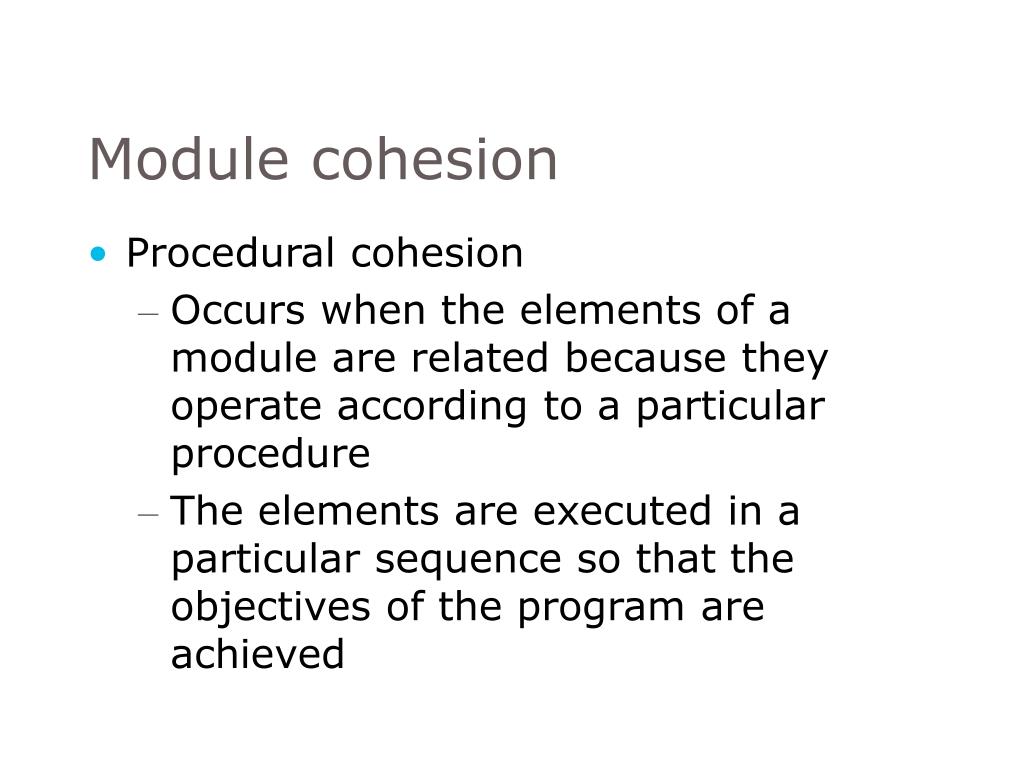 Module cohesion

• Procedural cohesion
– Occurs when the elements of a module are related because they operate according to a particular procedure
– The elements are executed in a particular sequence so that the objectives of the program are achieved